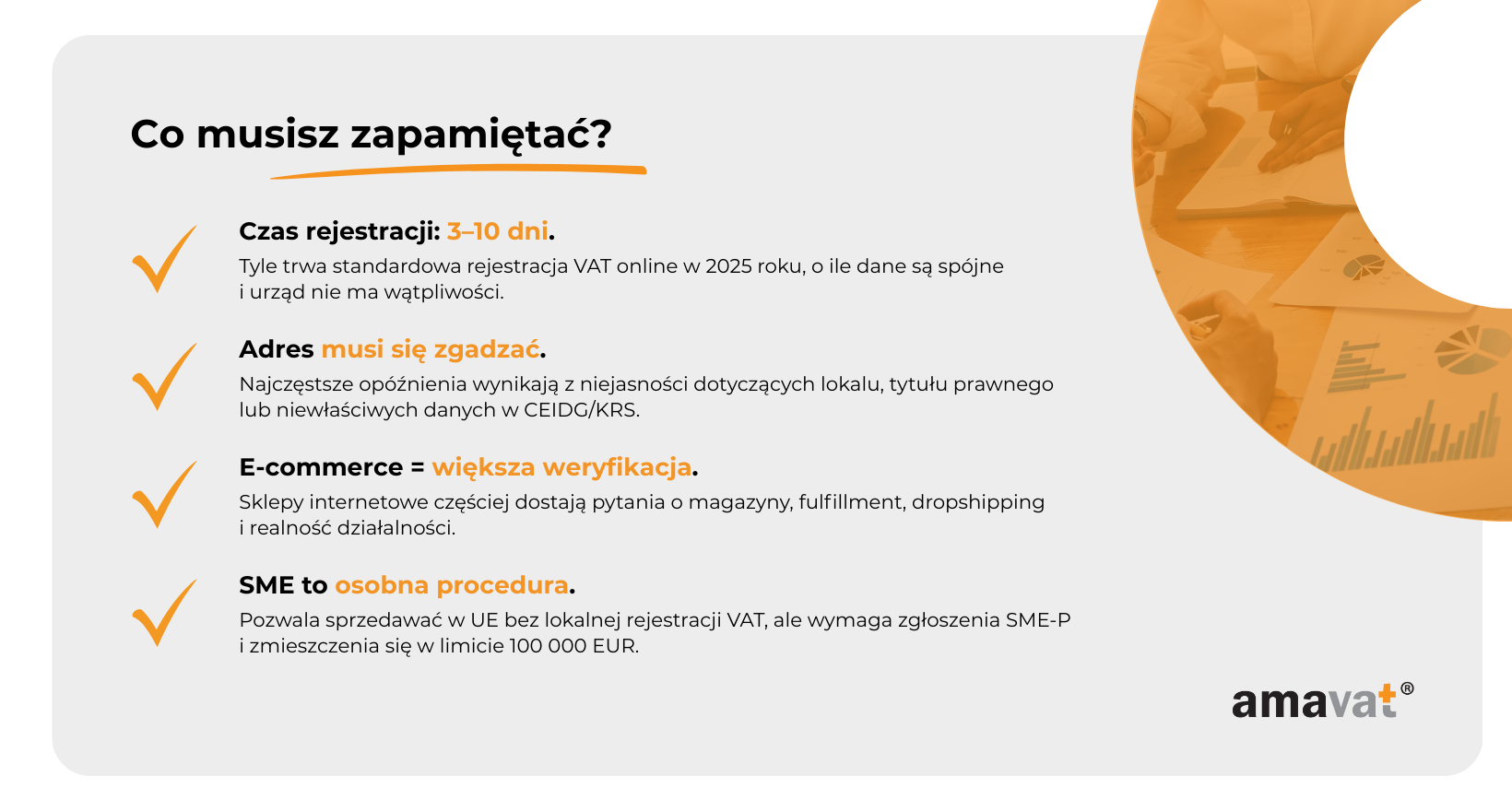 Co musisz zapamiętać?

Czas rejestracji: 3–10 dni.
Tyle trwa standardowa rejestracja VAT online w 2025 roku, o ile dane są spójne i urząd nie ma wątpliwości.

Adres musi się zgadzać.
Najczęstsze opóźnienia wynikają z niejasności dotyczących lokalu, tytułu prawnego lub niewłaściwych danych w CEIDG/KRS.

E-commerce = większa weryfikacja.
Sklepy internetowe częściej dostają pytania o magazyny, fulfillment, dropshipping i realność działalności.

SME to osobna procedura.
Pozwala sprzedawać w UE bez lokalnej rejestracji VAT, ale wymaga zgłoszenia SME-P i zmieszczenia się w limicie 100 000 EUR.

amavat®